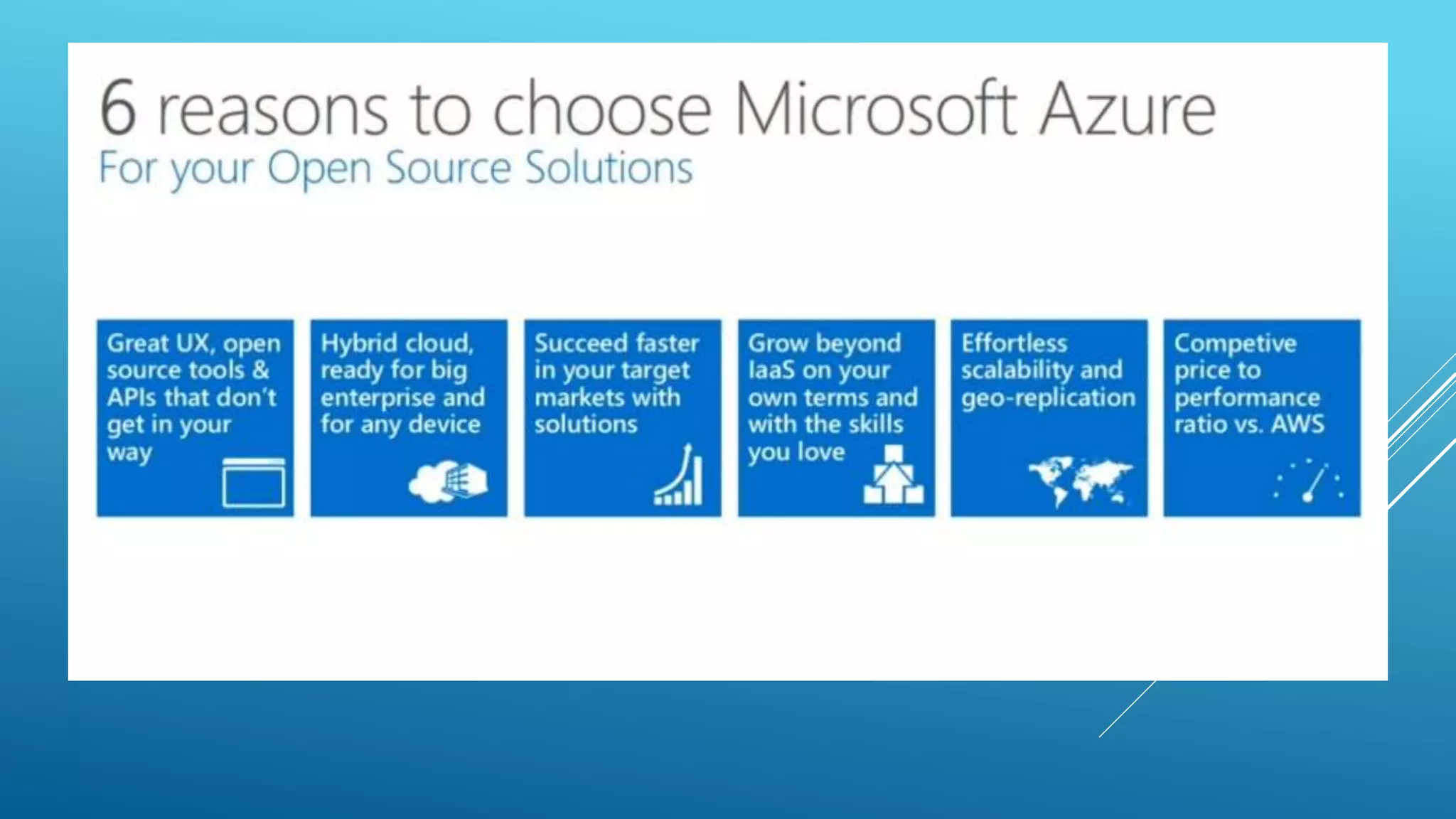 6 reasons to choose Microsoft Azure
For your Open Source Solutions

Great UX, open source tools & APIs that don't get in your way

Hybrid cloud, ready for big enterprise and for any device

Succeed faster in your target markets with solutions

Grow beyond IaaS on your own terms and with the skills you love

Effortless scalability and geo-replication

Competive price to performance ratio vs. AWS